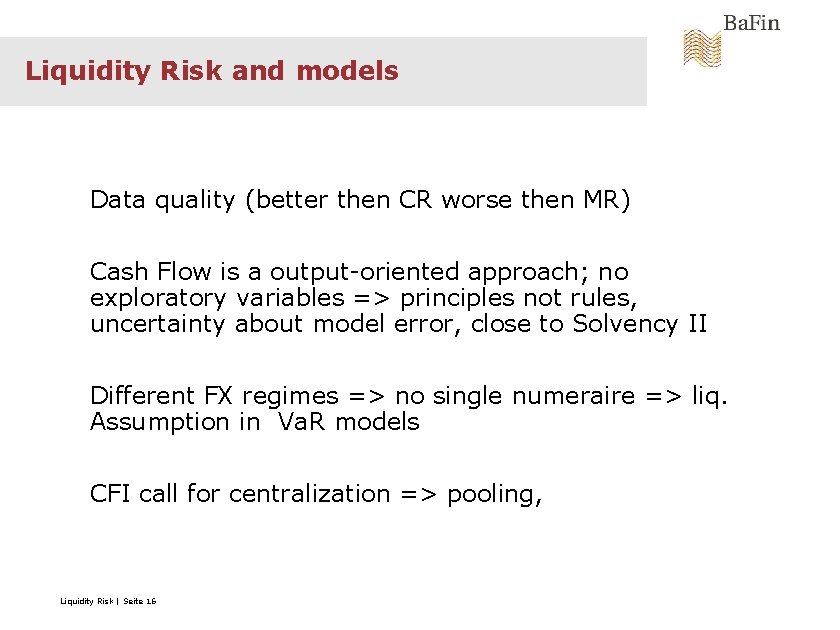 BaFin

Liquidity Risk and models

Data quality (better then CR worse then MR)

Cash Flow is a output-oriented approach; no exploratory variables => principles not rules, uncertainty about model error, close to Solvency II

Different FX regimes => no single numeraire => liq. Assumption in VaR models

CFI call for centralization => pooling,

Liquidity Risk | Seite 16